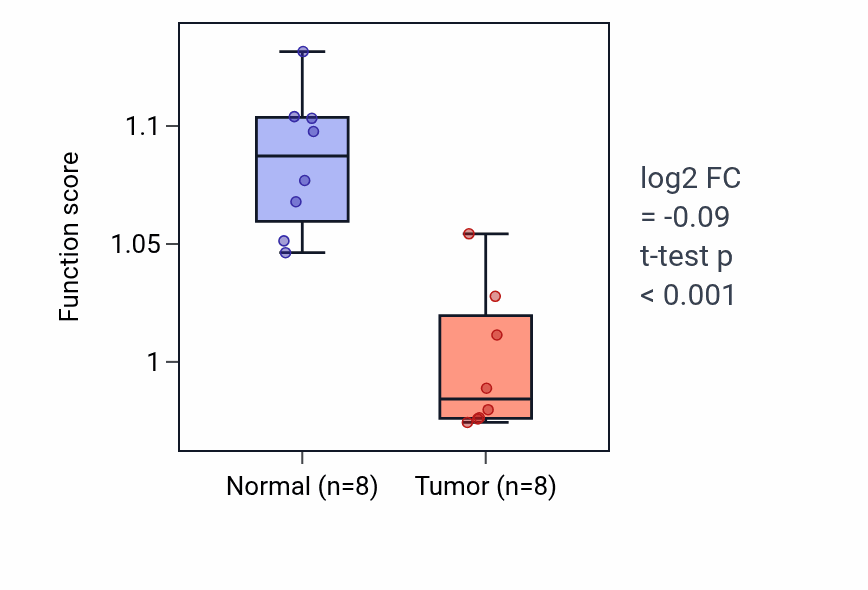 Function score

1.1
1.05
1

Normal (n=8)
Tumor (n=8)

log2 FC
= -0.09
t-test p
< 0.001